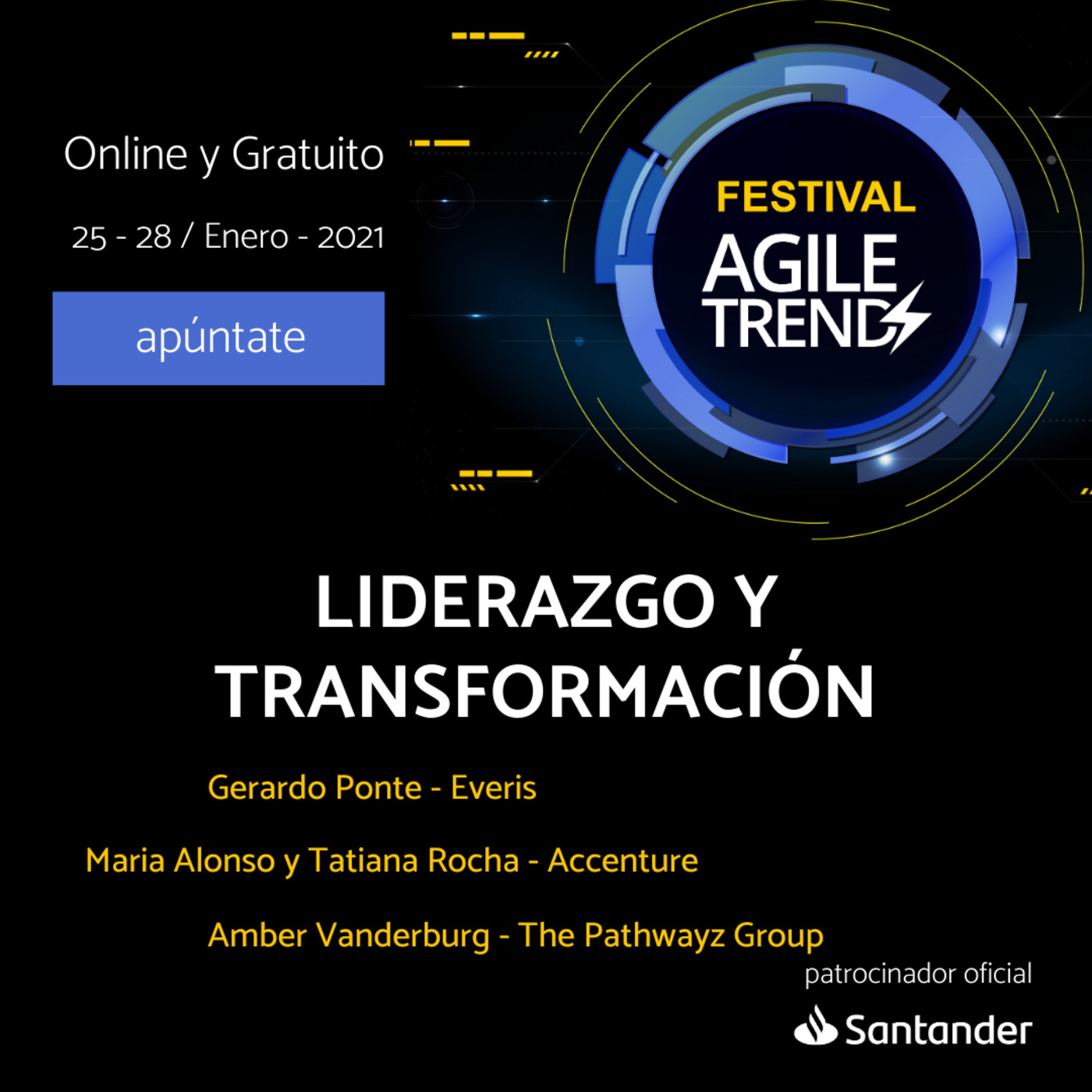 Online y Gratuito

25 - 28 / Enero - 2021

apúntate

FESTIVAL
AGILE
TRENDS

LIDERAZGO Y TRANSFORMACIÓN

Gerardo Ponte - Everis

Maria Alonso y Tatiana Rocha - Accenture

Amber Vanderburg - The Pathwayz Group

patrocinador oficial

Santander